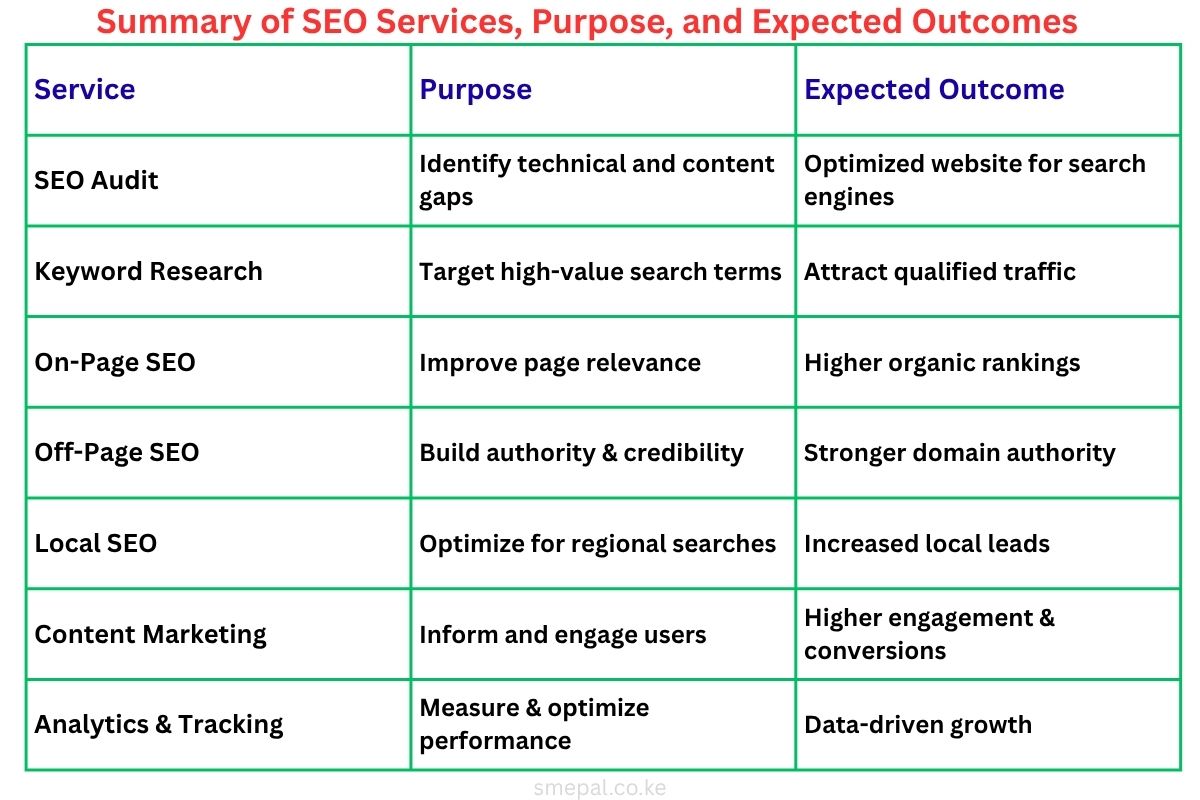 Summary of SEO Services, Purpose, and Expected Outcomes

| Service | Purpose | Expected Outcome |
|---|---|---|
| SEO Audit | Identify technical and content gaps | Optimized website for search engines |
| Keyword Research | Target high-value search terms | Attract qualified traffic |
| On-Page SEO | Improve page relevance | Higher organic rankings |
| Off-Page SEO | Build authority & credibility | Stronger domain authority |
| Local SEO | Optimize for regional searches | Increased local leads |
| Content Marketing | Inform and engage users | Higher engagement & conversions |
| Analytics & Tracking | Measure & optimize performance | Data-driven growth |

smepal.co.ke